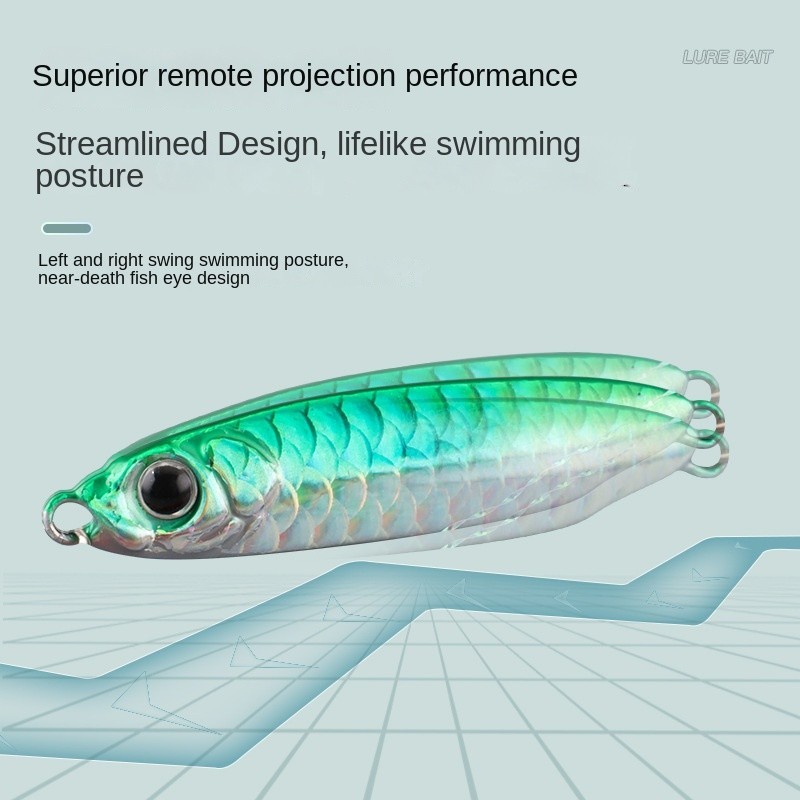 Superior remote projection performance

LURE BAIT

Streamlined Design, lifelike swimming posture

Left and right swing swimming posture, near-death fish eye design